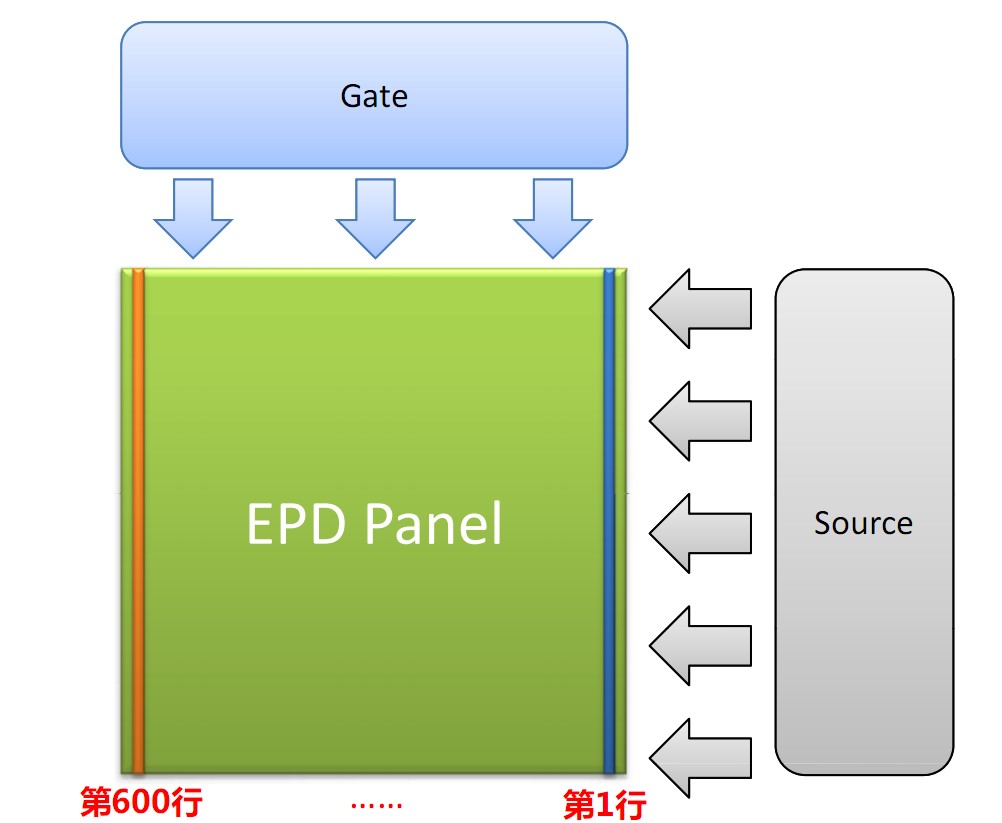 Gate

EPD Panel

Source

第600行 …… 第1行